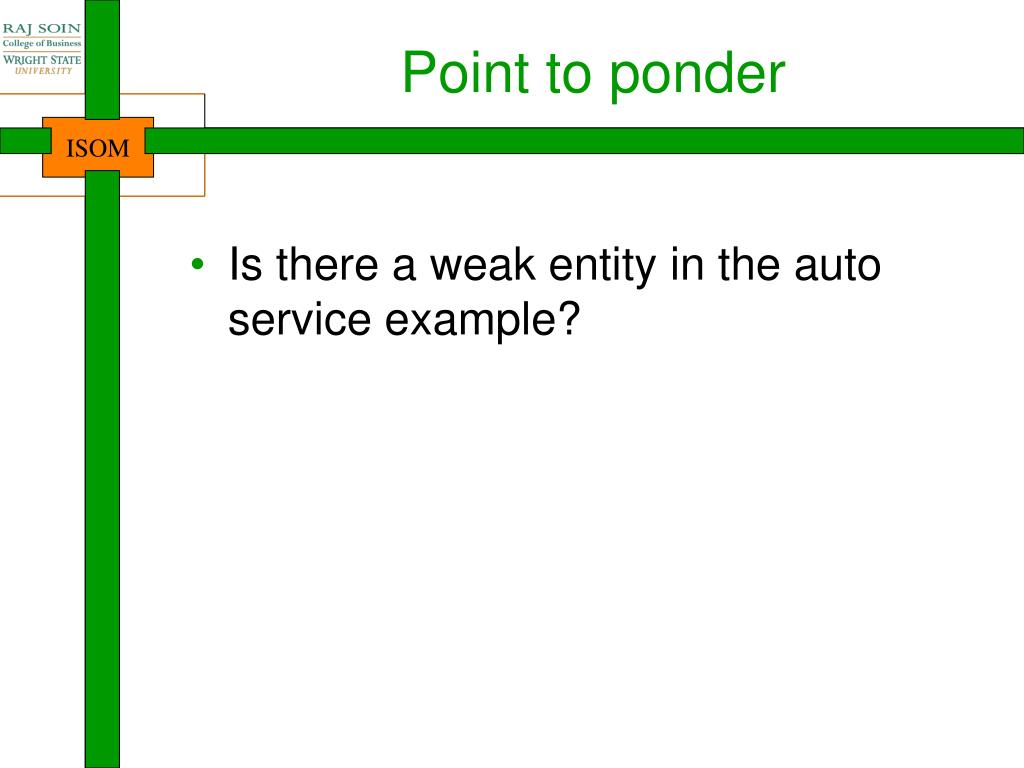 RAJ SOIN
College of Business
WRIGHT STATE
UNIVERSITY

ISOM

Point to ponder

• Is there a weak entity in the auto service example?